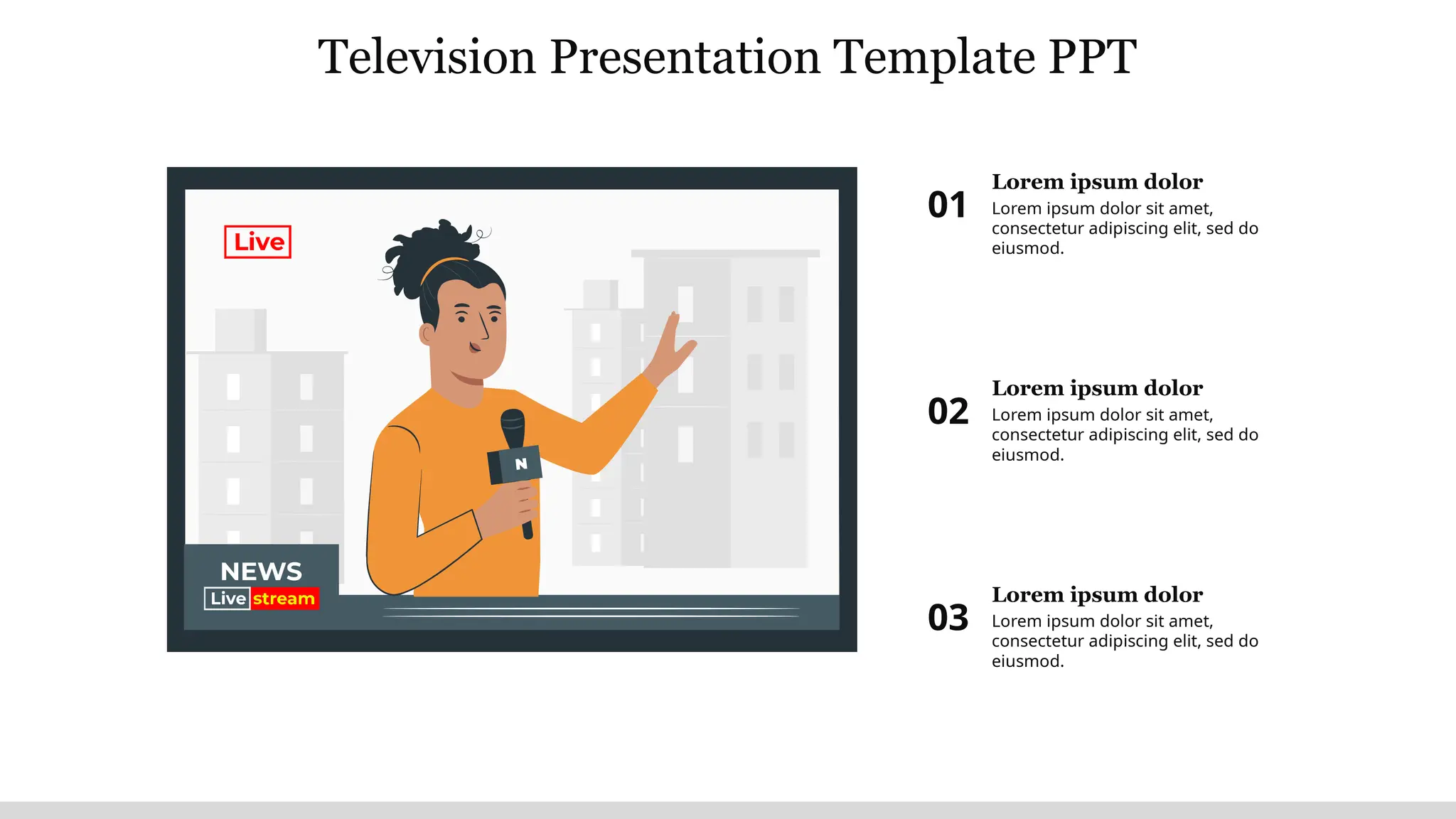 Television Presentation Template PPT

Live

N

NEWS
Live stream

01
Lorem ipsum dolor
Lorem ipsum dolor sit amet, consectetur adipiscing elit, sed do eiusmod.

02
Lorem ipsum dolor
Lorem ipsum dolor sit amet, consectetur adipiscing elit, sed do eiusmod.

03
Lorem ipsum dolor
Lorem ipsum dolor sit amet, consectetur adipiscing elit, sed do eiusmod.